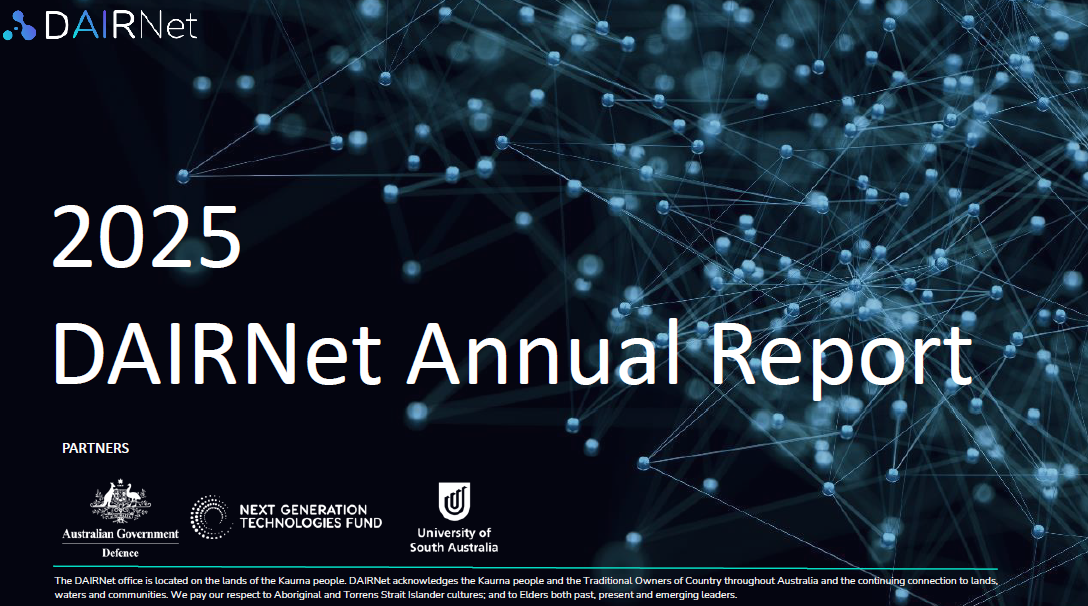 DAIRNet

2025

DAIRNet Annual Report

PARTNERS

Australian Government
Defence

NEXT GENERATION TECHNOLOGIES FUND

University of South Australia

The DAIRNet office is located on the lands of the Kaurna people. DAIRNet acknowledges the Kaurna people and the Traditional Owners of Country throughout Australia and the continuing connection to lands, waters and communities. We pay our respect to Aboriginal and Torrens Strait Islander cultures; and to Elders both past, present and emerging leaders.